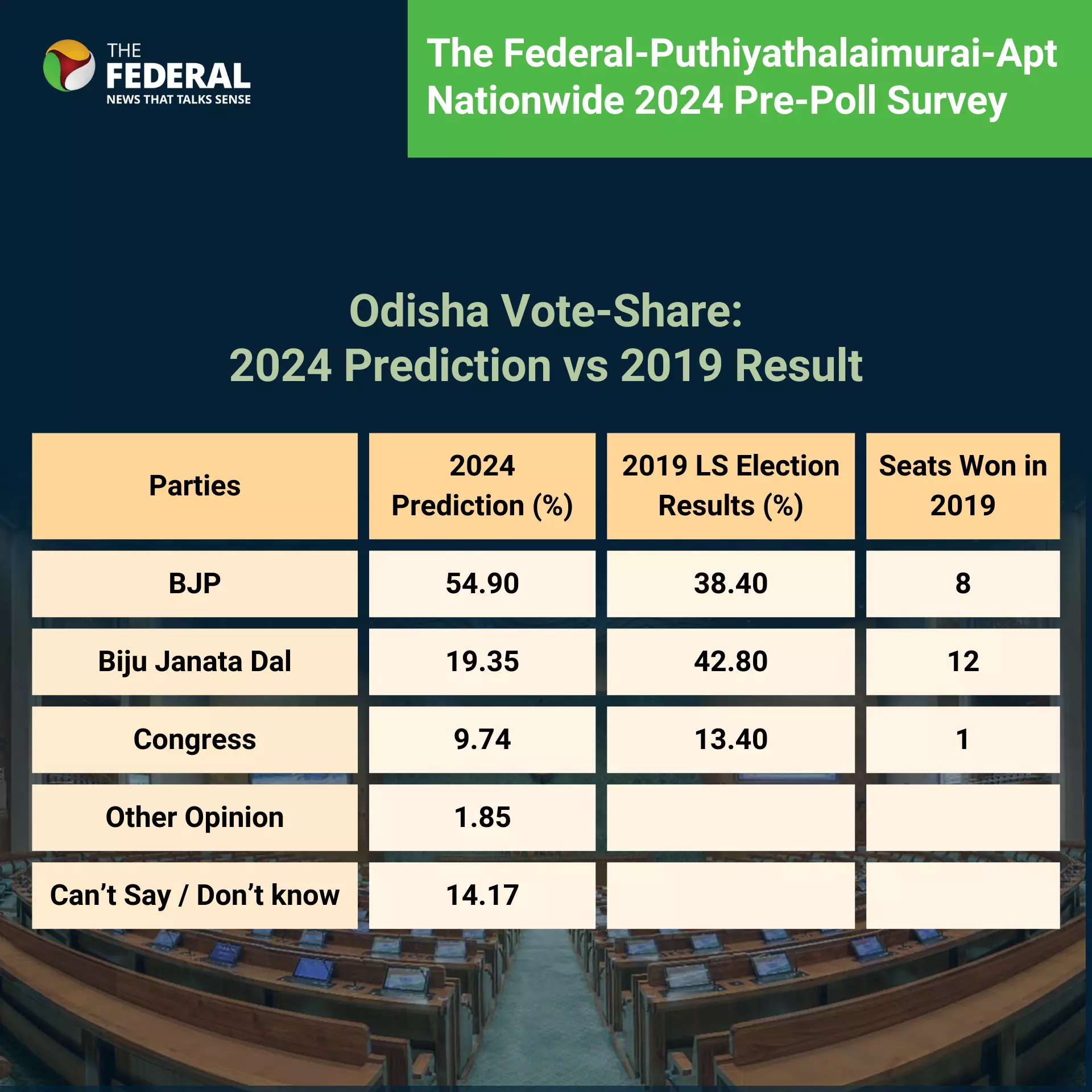 THE FEDERAL
NEWS THAT TALKS SENSE

The Federal-Puthiyathalaimurai-Apt Nationwide 2024 Pre-Poll Survey

Odisha Vote-Share:
2024 Prediction vs 2019 Result

| Parties | 2024 Prediction (%) | 2019 LS Election Results (%) | Seats Won in 2019 |
|---|---|---|---|
| BJP | 54.90 | 38.40 | 8 |
| Biju Janata Dal | 19.35 | 42.80 | 12 |
| Congress | 9.74 | 13.40 | 1 |
| Other Opinion | 1.85 | | |
| Can’t Say / Don’t know | 14.17 | | |